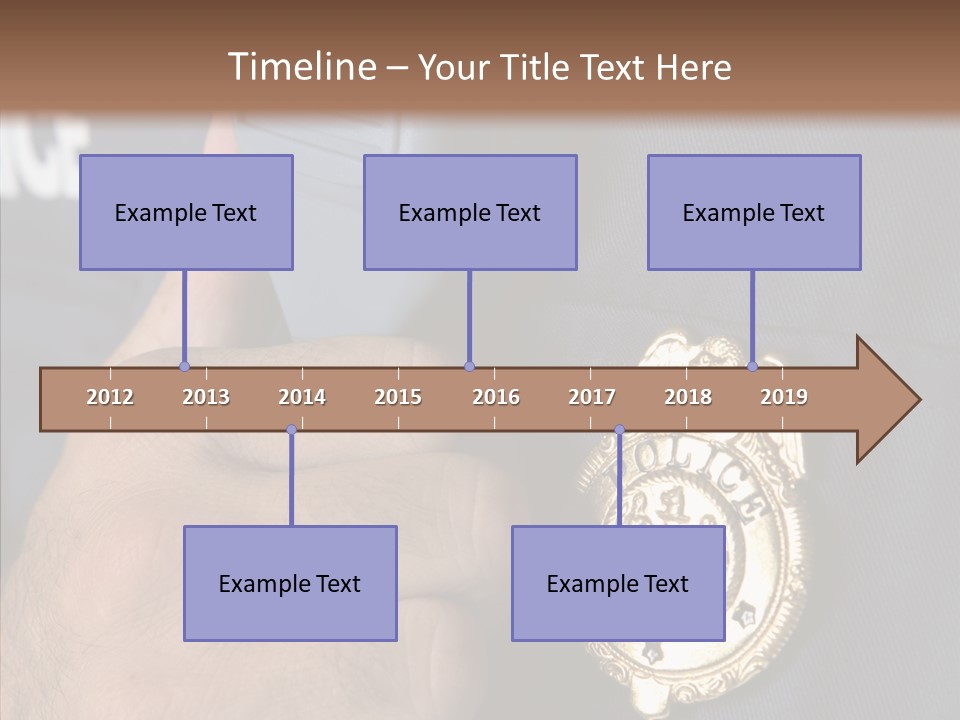 Timeline – Your Title Text Here

Example Text

Example Text

Example Text

2012 2013 2014 2015 2016 2017 2018 2019

Example Text

Example Text

POLICE